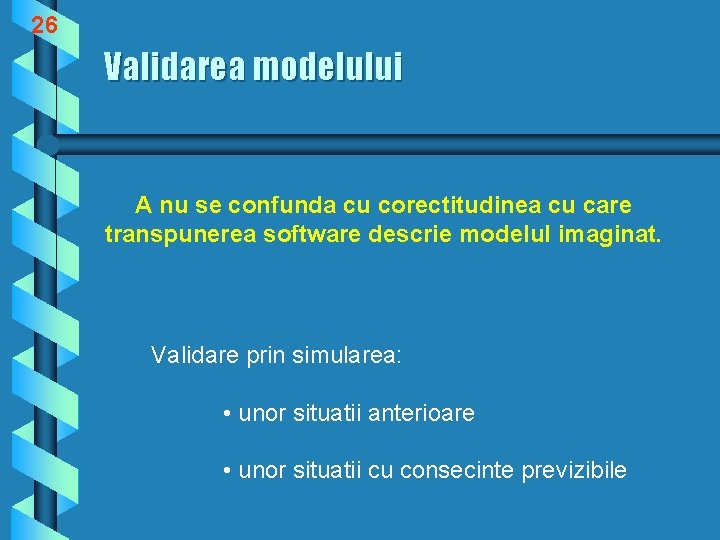 26

Validarea modelului

A nu se confunda cu corectitudinea cu care transpunerea software descrie modelul imaginat.

Validare prin simularea:

• unor situatii anterioare

• unor situatii cu consecinte previzibile